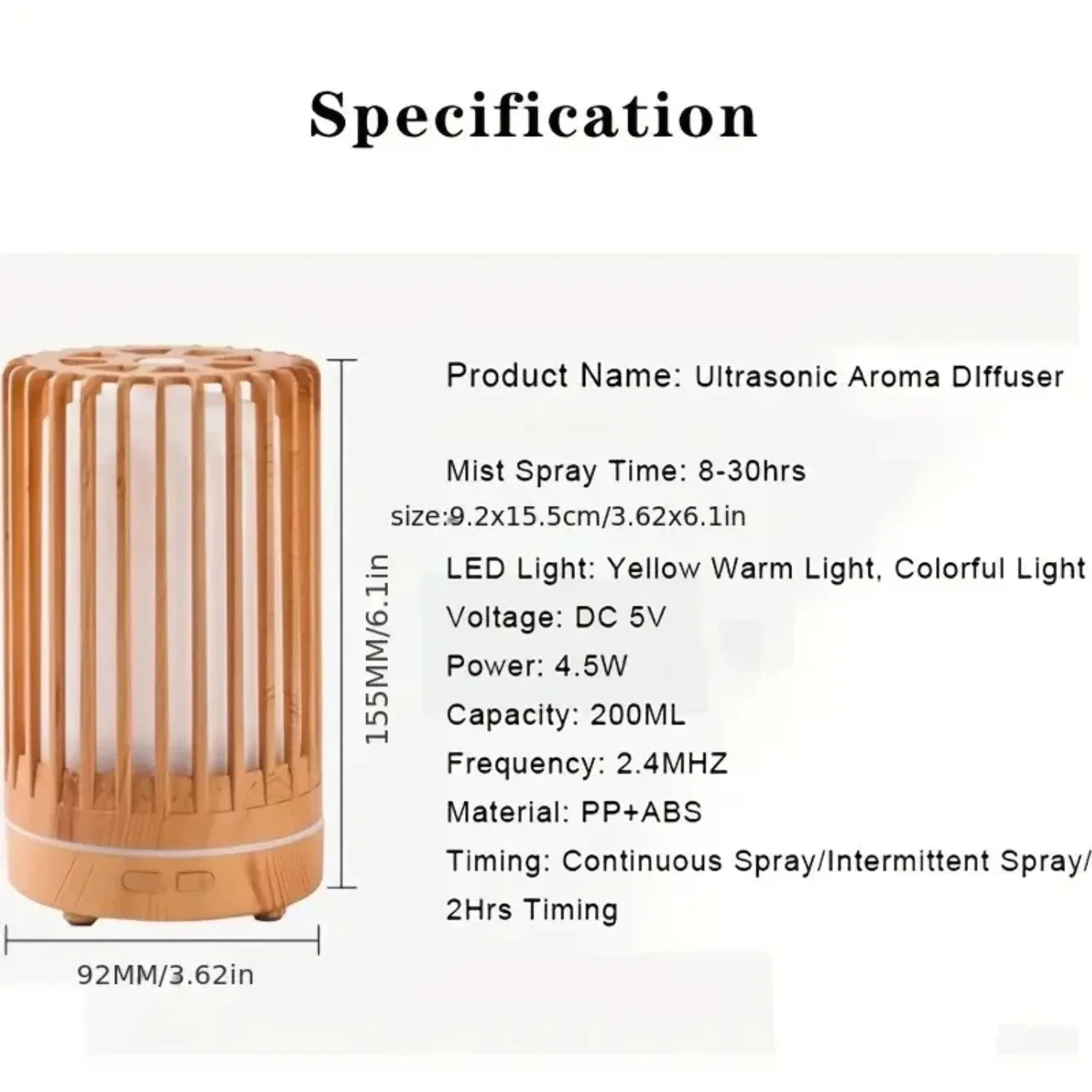 Specification

155MM/6.1in

92MM/3.62in

Product Name: Ultrasonic Aroma DIffuser

Mist Spray Time: 8-30hrs

size:9.2x15.5cm/3.62x6.1in

LED Light: Yellow Warm Light, Colorful Light

Voltage: DC 5V

Power: 4.5W

Capacity: 200ML

Frequency: 2.4MHZ

Material: PP+ABS

Timing: Continuous Spray/Intermittent Spray/ 2Hrs Timing